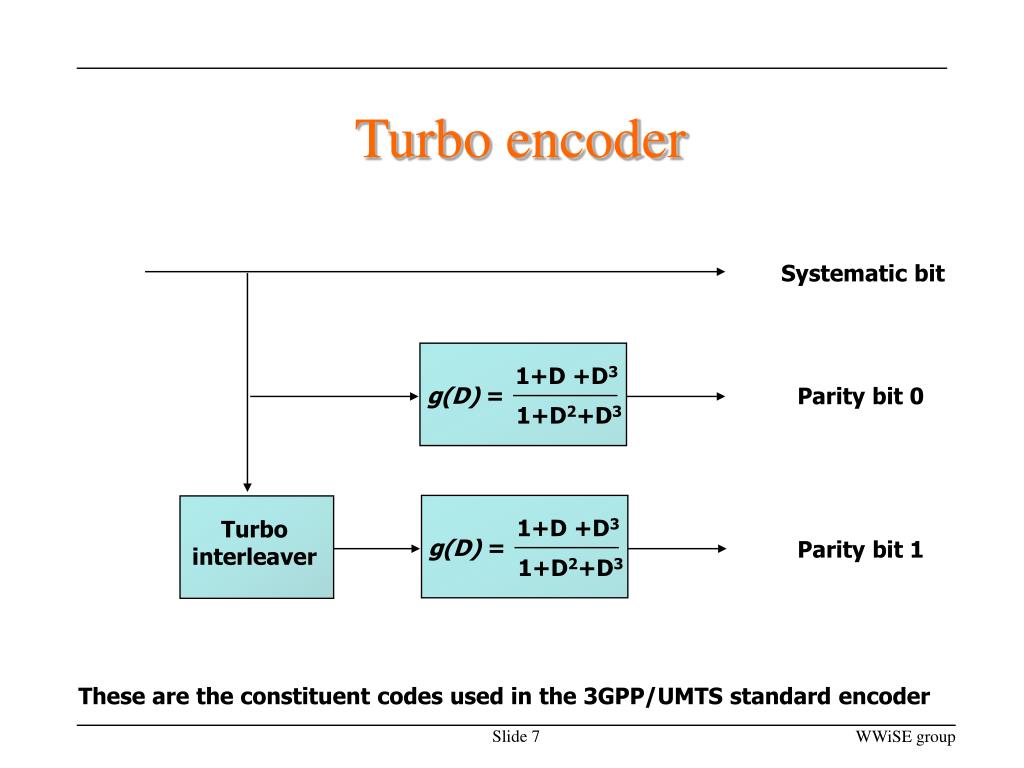 Turbo encoder

Systematic bit

$g(D) = \frac{1+D+D^3}{1+D^2+D^3}$

Parity bit 0

Turbo interleaver

$g(D) = \frac{1+D+D^3}{1+D^2+D^3}$

Parity bit 1

These are the constituent codes used in the 3GPP/UMTS standard encoder

Slide 7

WWiSE group